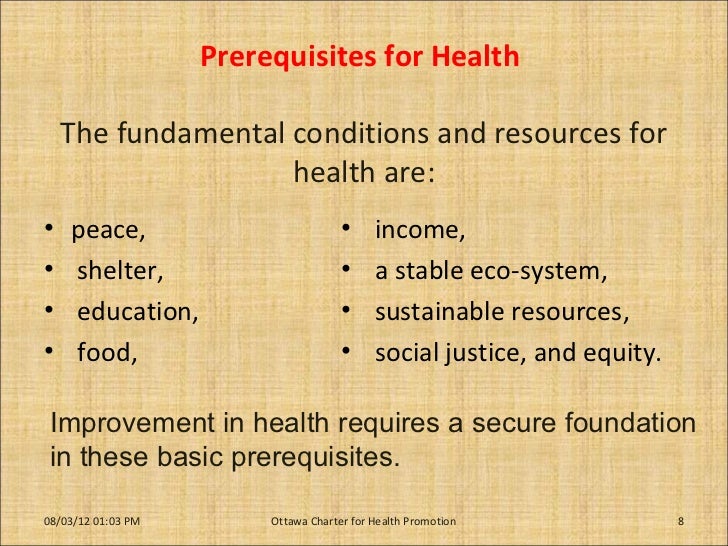 Prerequisites for Health

The fundamental conditions and resources for health are:

• peace,
• shelter,
• education,
• food,

• income,
• a stable eco-system,
• sustainable resources,
• social justice, and equity.

Improvement in health requires a secure foundation in these basic prerequisites.

08/03/12 01:03 PM Ottawa Charter for Health Promotion 8